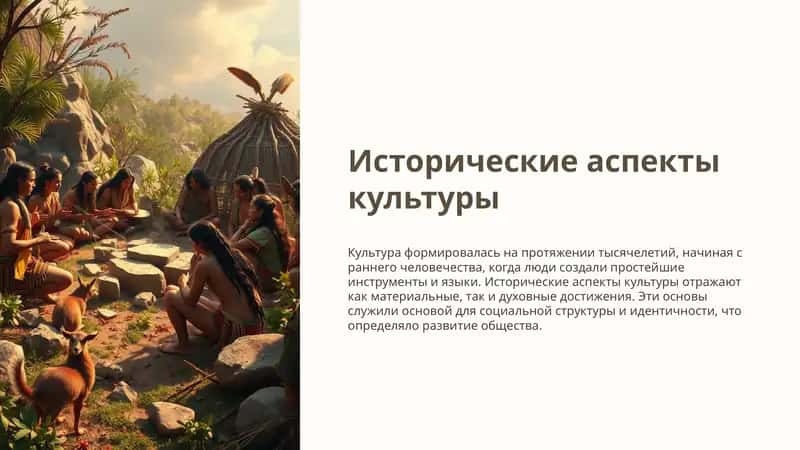 Исторические аспекты культуры

Культура формировалась на протяжении тысячелетий, начиная с раннего человечества, когда люди создали простейшие инструменты и языки. Исторические аспекты культуры отражают как материальные, так и духовные достижения. Эти основы служили основой для социальной структуры и идентичности, что определяло развитие общества.